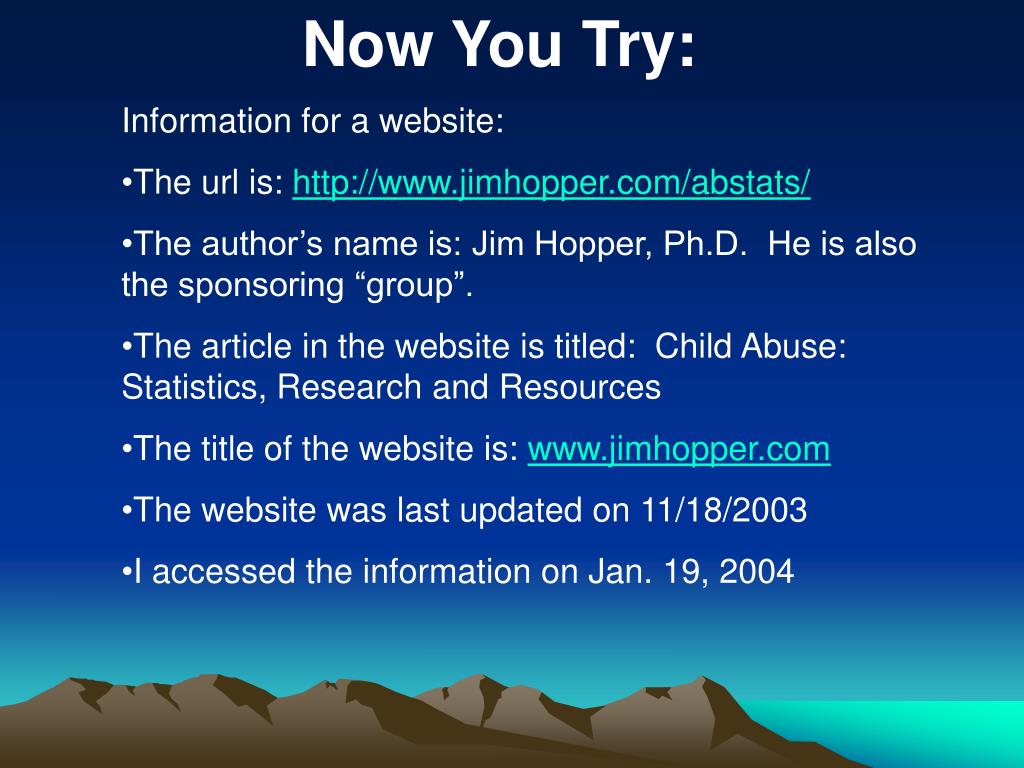 Now You Try:

Information for a website:

•The url is: http://www.jimhopper.com/abstats/

•The author’s name is: Jim Hopper, Ph.D. He is also the sponsoring “group”.

•The article in the website is titled: Child Abuse: Statistics, Research and Resources

•The title of the website is: www.jimhopper.com

•The website was last updated on 11/18/2003

•I accessed the information on Jan. 19, 2004